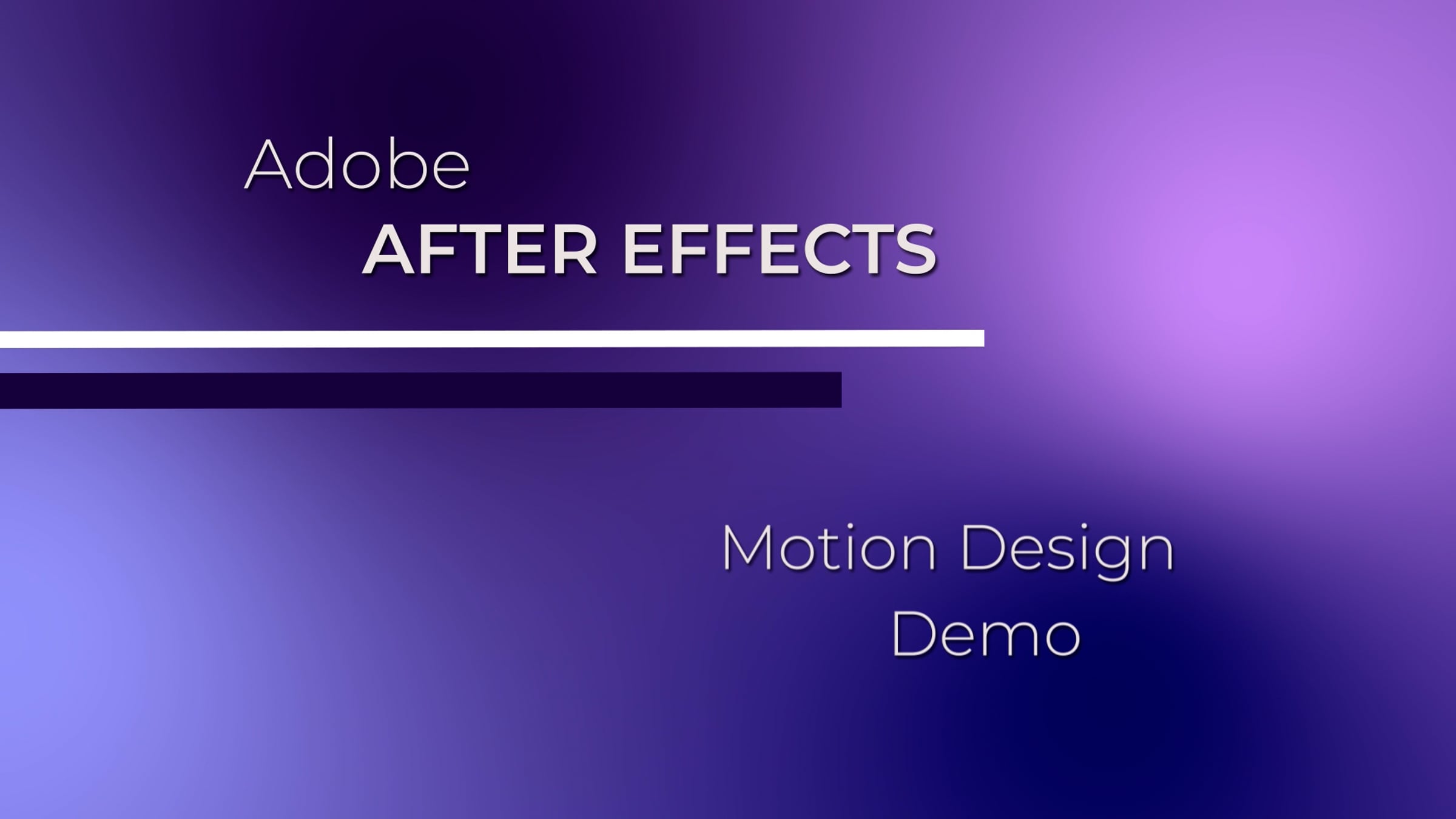 Adobe
AFTER EFFECTS

Motion Design
Demo